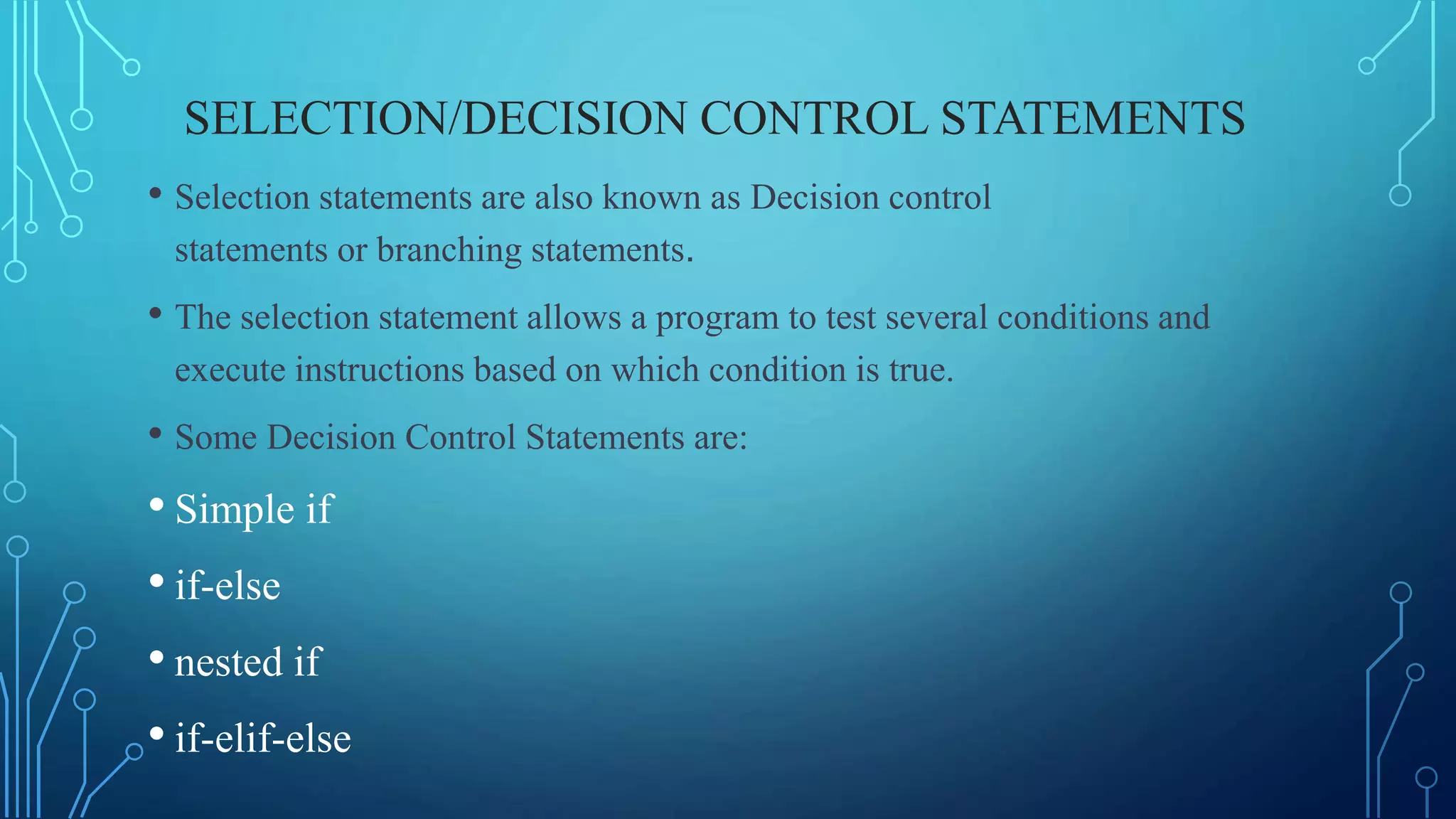 SELECTION/DECISION CONTROL STATEMENTS

• Selection statements are also known as Decision control statements or branching statements.

• The selection statement allows a program to test several conditions and execute instructions based on which condition is true.

• Some Decision Control Statements are:

• Simple if

• if-else

• nested if

• if-elif-else